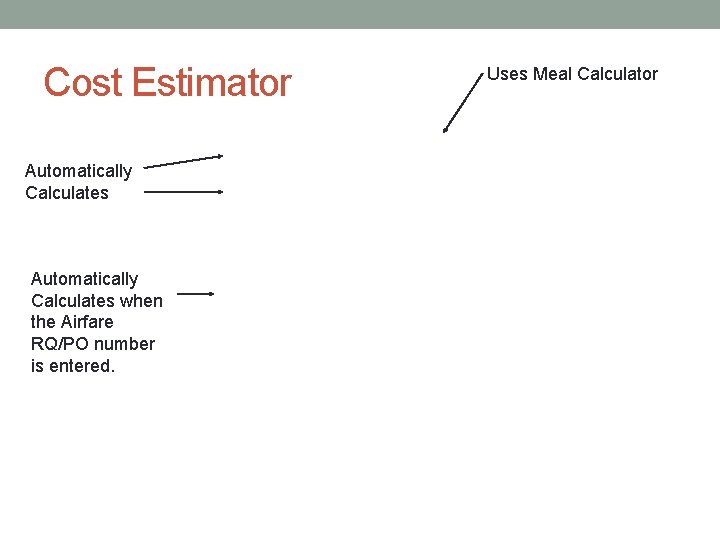 Cost Estimator

Uses Meal Calculator

Automatically Calculates

Automatically Calculates when the Airfare RQ/PO number is entered.